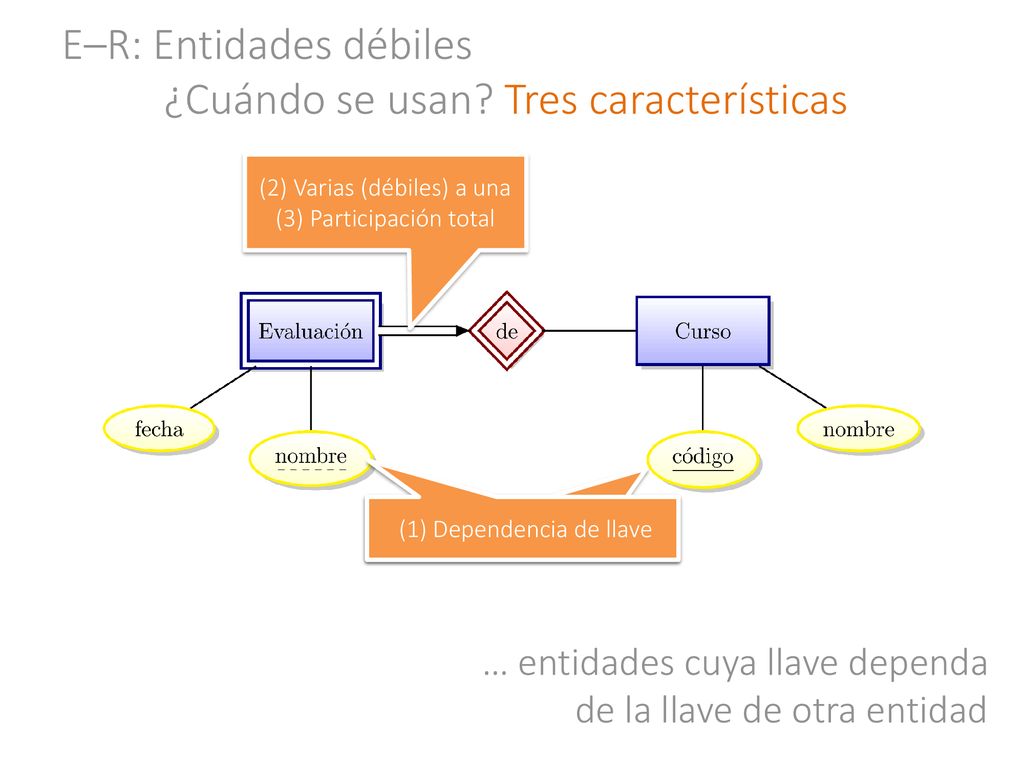 E–R: Entidades débiles
¿Cuándo se usan? Tres características

(2) Varias (débiles) a una
(3) Participación total

Evaluación

de

Curso

fecha

nombre

código

nombre

(1) Dependencia de llave

… entidades cuya llave dependa de la llave de otra entidad